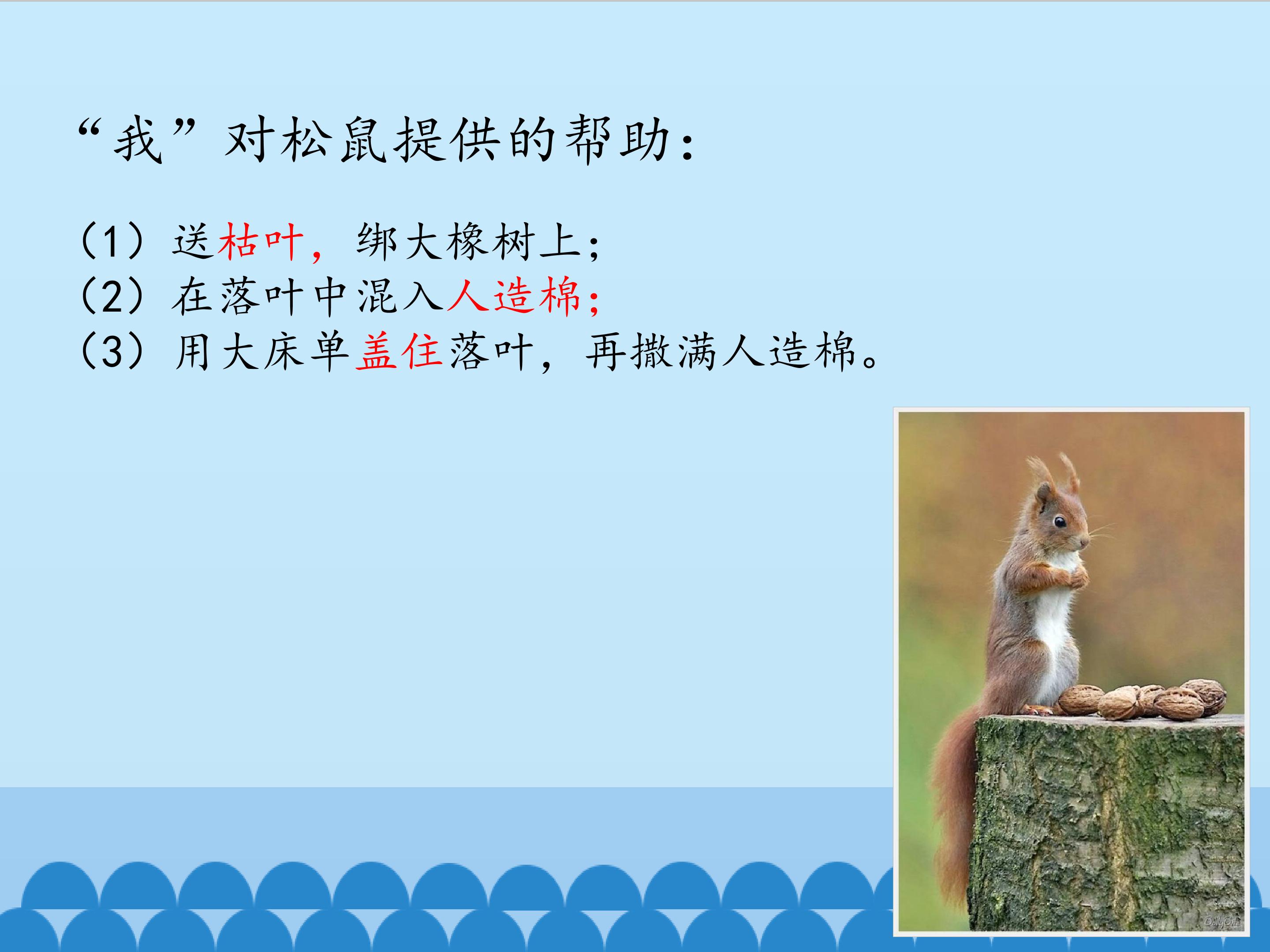 “我”对松鼠提供的帮助：

（1）送枯叶，绑大橡树上；
（2）在落叶中混入人造棉；
（3）用大床单盖住落叶，再撒满人造棉。